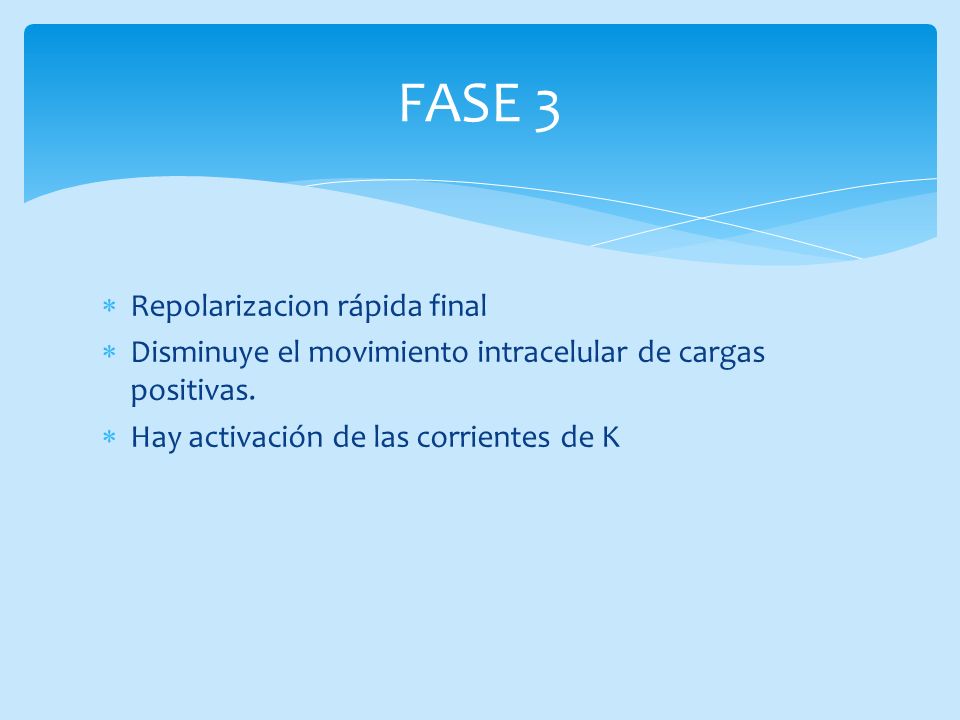 FASE 3

* Repolarizacion rápida final
* Disminuye el movimiento intracelular de cargas positivas.
* Hay activación de las corrientes de K